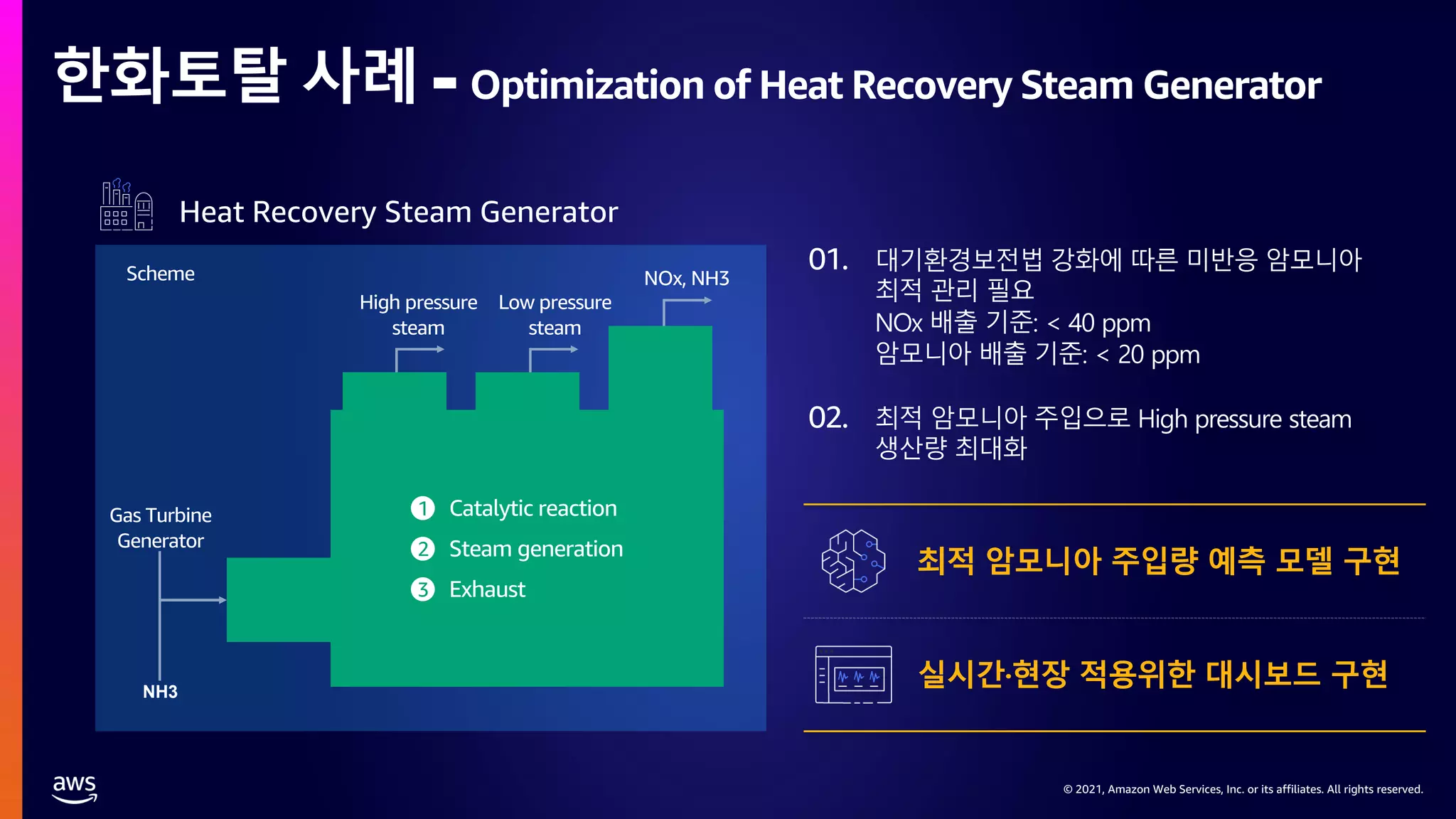 한화토탈 사례 - Optimization of Heat Recovery Steam Generator

Heat Recovery Steam Generator

Scheme

High pressure steam

Low pressure steam

NOx, NH3

Gas Turbine Generator

NH3

1 Catalytic reaction
2 Steam generation
3 Exhaust

01. 대기환경보전법 강화에 따른 미반응 암모니아 최적 관리 필요
NOx 배출 기준: < 40 ppm
암모니아 배출 기준: < 20 ppm

02. 최적 암모니아 주입으로 High pressure steam 생산량 최대화

최적 암모니아 주입량 예측 모델 구현

실시간·현장 적용위한 대시보드 구현

aws

© 2021, Amazon Web Services, Inc. or its affiliates. All rights reserved.